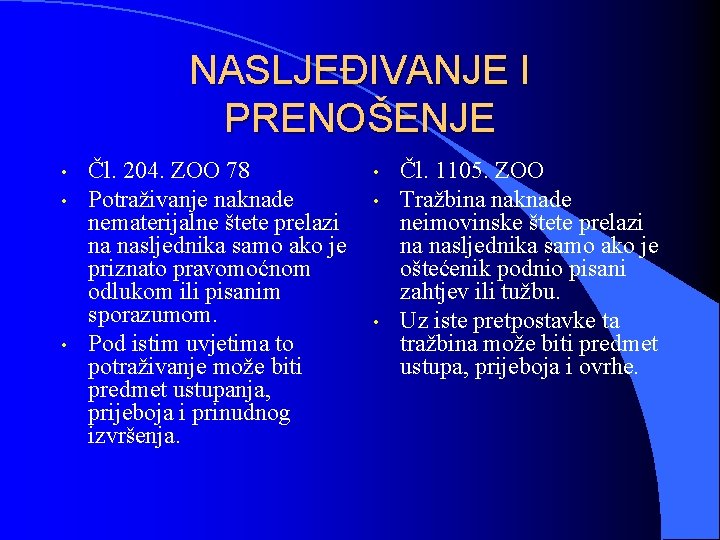 NASLJEĐIVANJE I PRENOŠENJE

• Čl. 204. ZOO 78
• Potraživanje naknade nematerijalne štete prelazi na nasljednika samo ako je priznato pravomoćnom odlukom ili pisanim sporazumom.
• Pod istim uvjetima to potraživanje može biti predmet ustupanja, prijeboja i prinudnog izvršenja.

• Čl. 1105. ZOO
• Tražbina naknade neimovinske štete prelazi na nasljednika samo ako je oštećenik podnio pisani zahtjev ili tužbu.
• Uz iste pretpostavke ta tražbina može biti predmet ustupa, prijeboja i ovrhe.